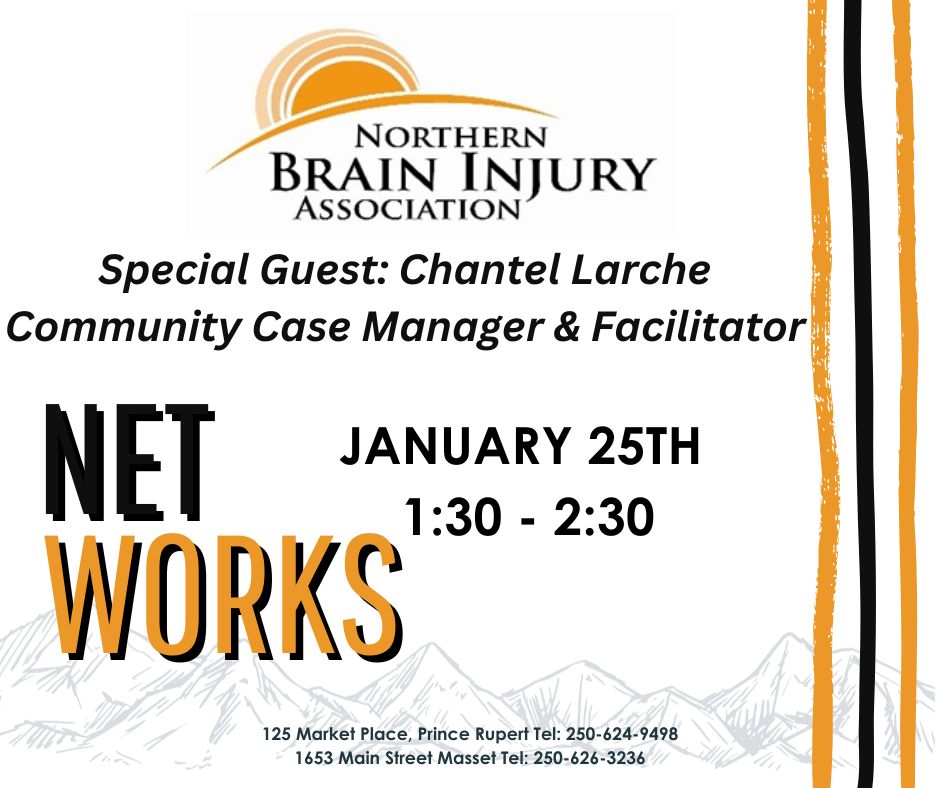 NORTHERN
BRAIN INJURY
ASSOCIATION

Special Guest: Chantel Larche
Community Case Manager & Facilitator

NET
WORKS

JANUARY 25TH
1:30 - 2:30

125 Market Place, Prince Rupert Tel: 250-624-9498
1653 Main Street Masset Tel: 250-626-3236